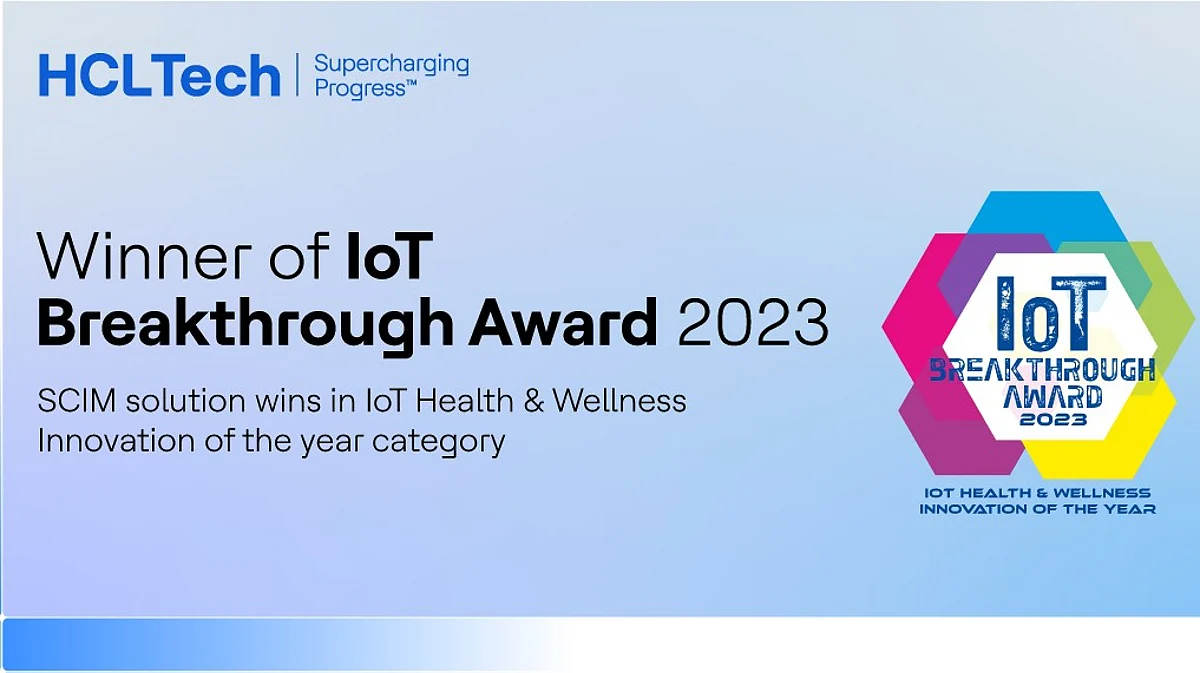 HCLTech | Supercharging Progress™

Winner of IoT Breakthrough Award 2023

SCIM solution wins in IoT Health & Wellness Innovation of the year category

IoT BREAKTHROUGH AWARD 2023

IOT HEALTH & WELLNESS INNOVATION OF THE YEAR